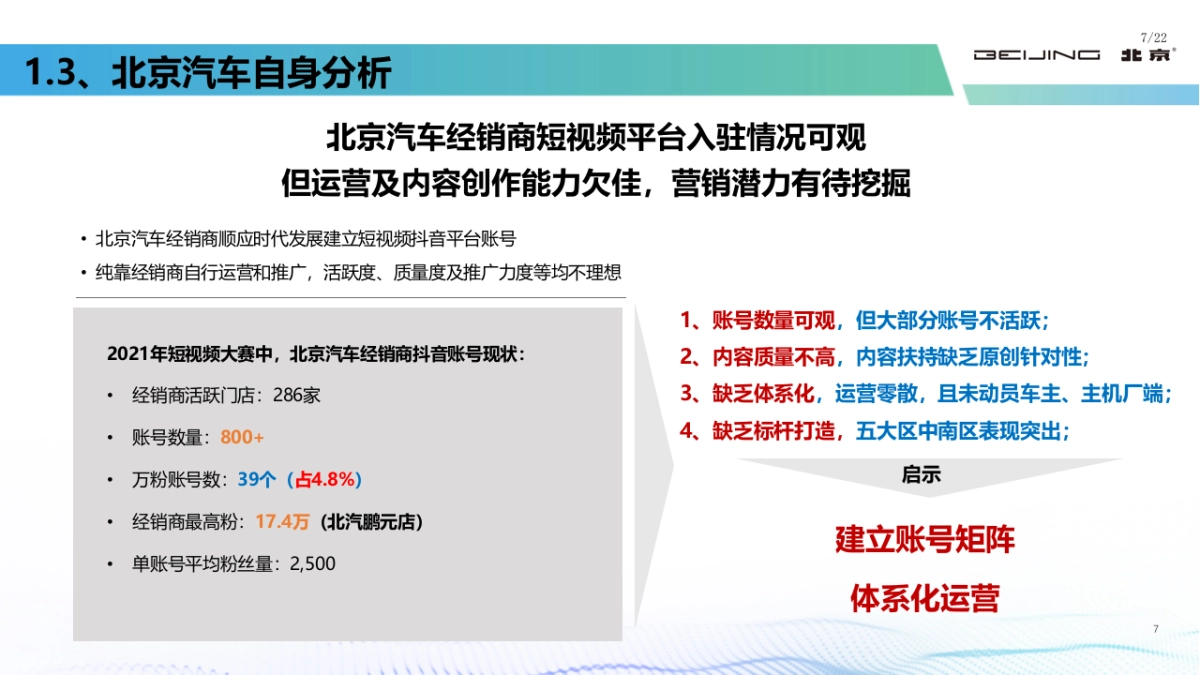 7/22

1.3、北京汽车自身分析

BEIJING 北京

北京汽车经销商短视频平台入驻情况可观
但运营及内容创作能力欠佳，营销潜力有待挖掘

• 北京汽车经销商顺应时代发展建立短视频抖音平台账号
• 纯靠经销商自行运营和推广，活跃度、质量度及推广力度等均不理想

2021年短视频大赛中，北京汽车经销商抖音账号现状：
• 经销商活跃门店：286家
• 账号数量：800+
• 万粉账号数：39个（占4.8%）
• 经销商最高粉：17.4万（北汽鹏元店）
• 单账号平均粉丝量：2,500

1、账号数量可观，但大部分账号不活跃；
2、内容质量不高，内容扶持缺乏原创针对性；
3、缺乏体系化，运营零散，且未动员车主、主机厂端；
4、缺乏标杆打造，五大区中南区表现突出；

启示

建立账号矩阵
体系化运营

7